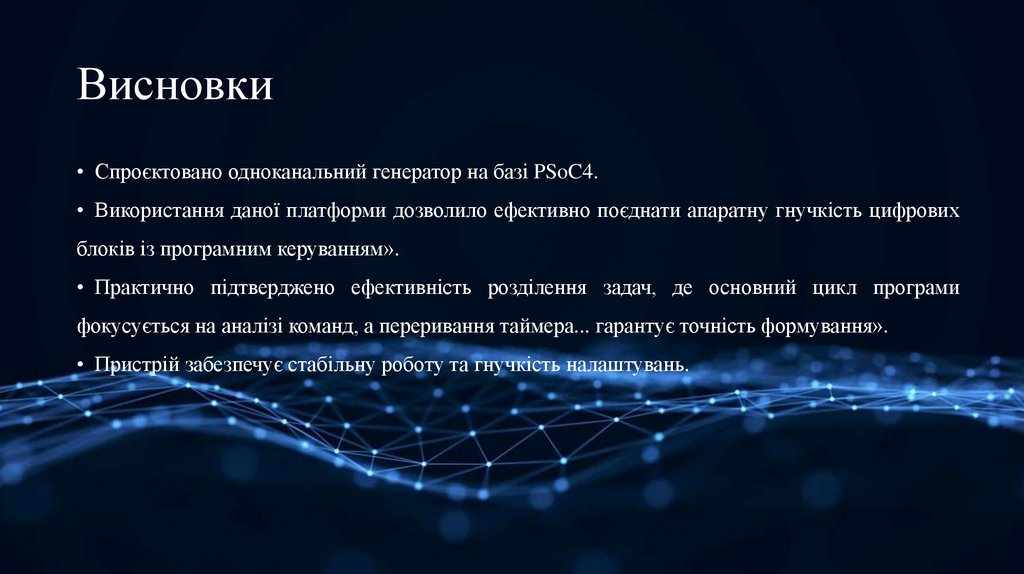 Висновки

• Спроєктовано одноканальний генератор на базі PSoC4.

• Використання даної платформи дозволило ефективно поєднати апаратну гнучкість цифрових блоків із програмним керуванням».

• Практично підтверджено ефективність розділення задач, де основний цикл програми фокусується на аналізі команд, а переривання таймера... гарантує точність формування».

• Пристрій забезпечує стабільну роботу та гнучкість налаштувань.